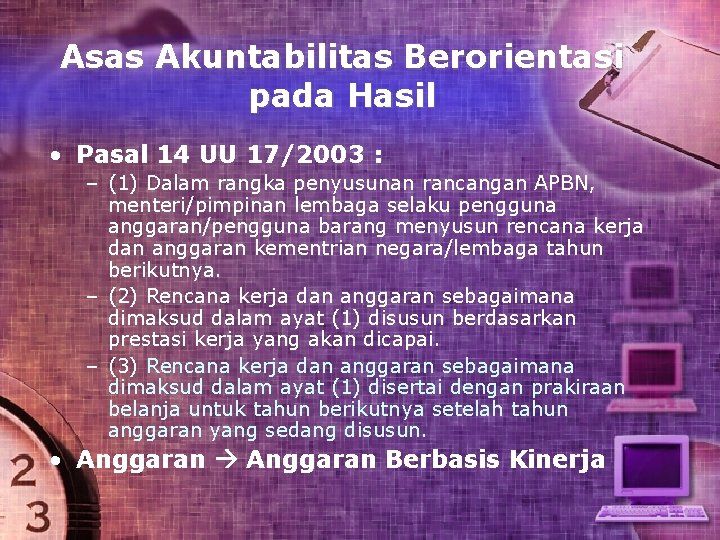 Asas Akuntabilitas Berorientasi pada Hasil

• Pasal 14 UU 17/2003 :
– (1) Dalam rangka penyusunan rancangan APBN, menteri/pimpinan lembaga selaku pengguna anggaran/pengguna barang menyusun rencana kerja dan anggaran kementrian negara/lembaga tahun berikutnya.
– (2) Rencana kerja dan anggaran sebagaimana dimaksud dalam ayat (1) disusun berdasarkan prestasi kerja yang akan dicapai.
– (3) Rencana kerja dan anggaran sebagaimana dimaksud dalam ayat (1) disertai dengan prakiraan belanja untuk tahun berikutnya setelah tahun anggaran yang sedang disusun.
• Anggaran → Anggaran Berbasis Kinerja

2
3